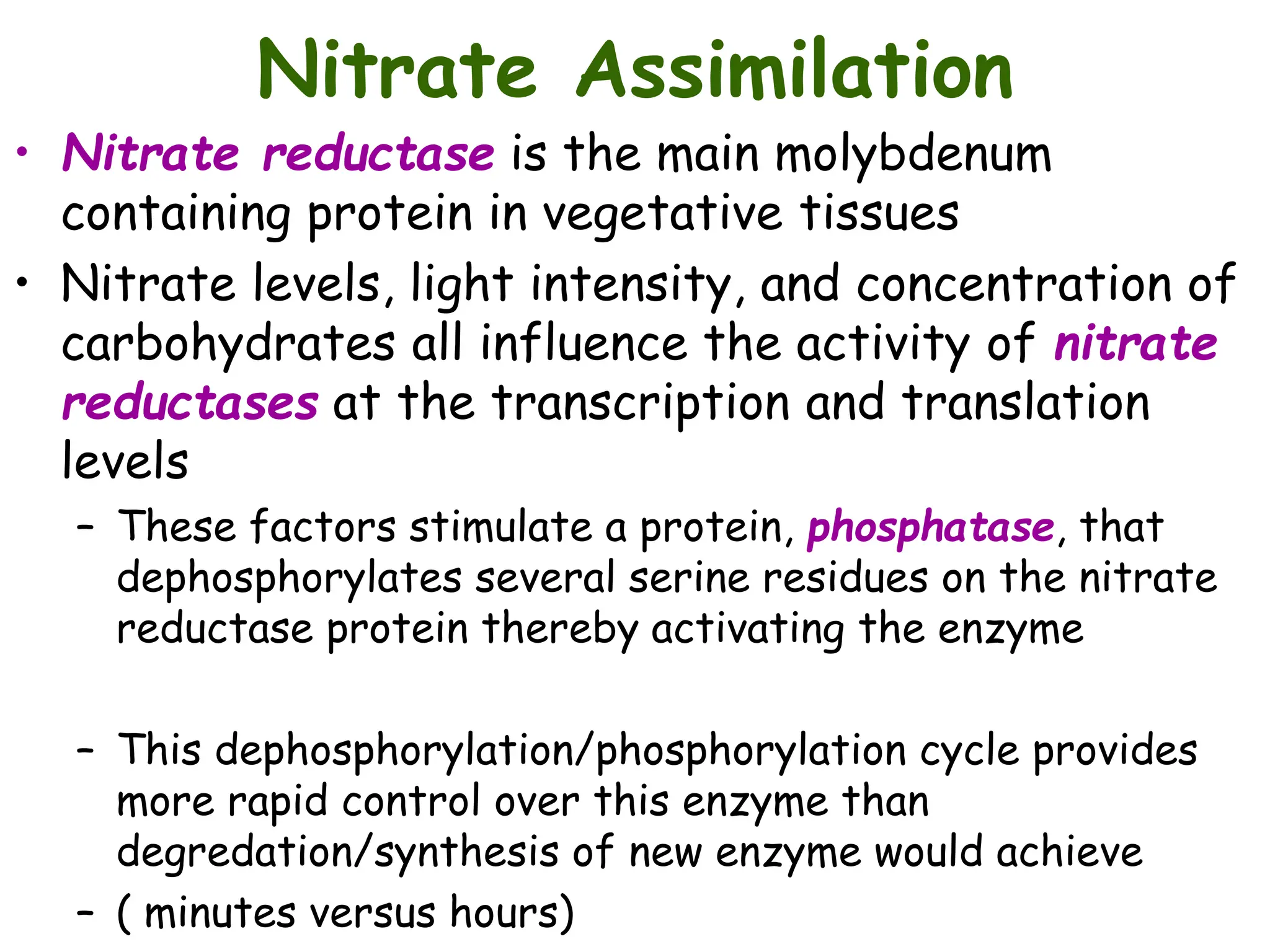 Nitrate Assimilation

• Nitrate reductase is the main molybdenum containing protein in vegetative tissues

• Nitrate levels, light intensity, and concentration of carbohydrates all influence the activity of nitrate reductases at the transcription and translation levels

– These factors stimulate a protein, phosphatase, that dephosphorylates several serine residues on the nitrate reductase protein thereby activating the enzyme

– This dephosphorylation/phosphorylation cycle provides more rapid control over this enzyme than degredation/synthesis of new enzyme would achieve

– ( minutes versus hours)